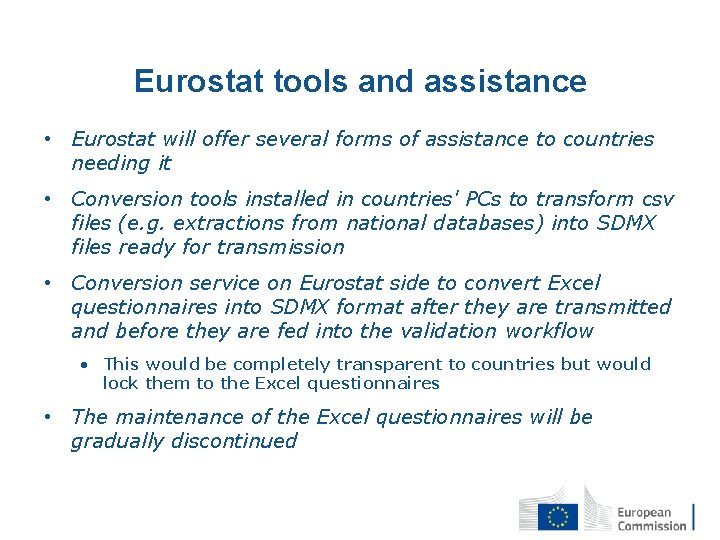 Eurostat tools and assistance

• Eurostat will offer several forms of assistance to countries needing it

• Conversion tools installed in countries' PCs to transform csv files (e.g. extractions from national databases) into SDMX files ready for transmission

• Conversion service on Eurostat side to convert Excel questionnaires into SDMX format after they are transmitted and before they are fed into the validation workflow

• This would be completely transparent to countries but would lock them to the Excel questionnaires

• The maintenance of the Excel questionnaires will be gradually discontinued

European Commission